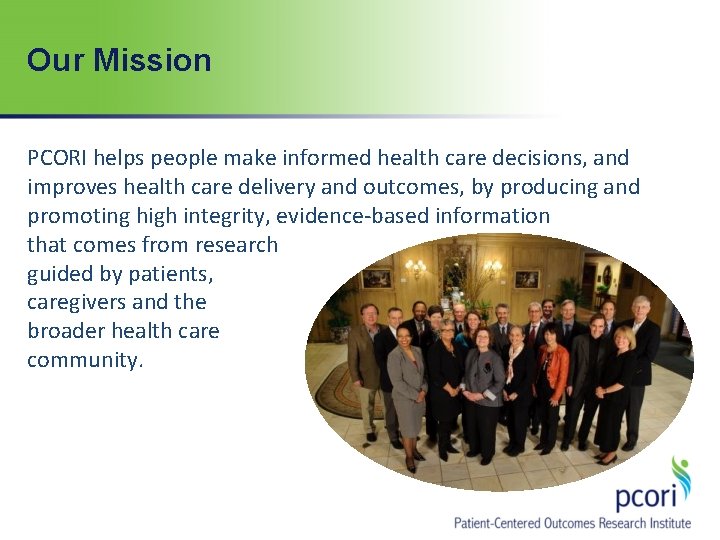 Our Mission

PCORI helps people make informed health care decisions, and improves health care delivery and outcomes, by producing and promoting high integrity, evidence-based information that comes from research guided by patients, caregivers and the broader health care community.

pcori
Patient-Centered Outcomes Research Institute